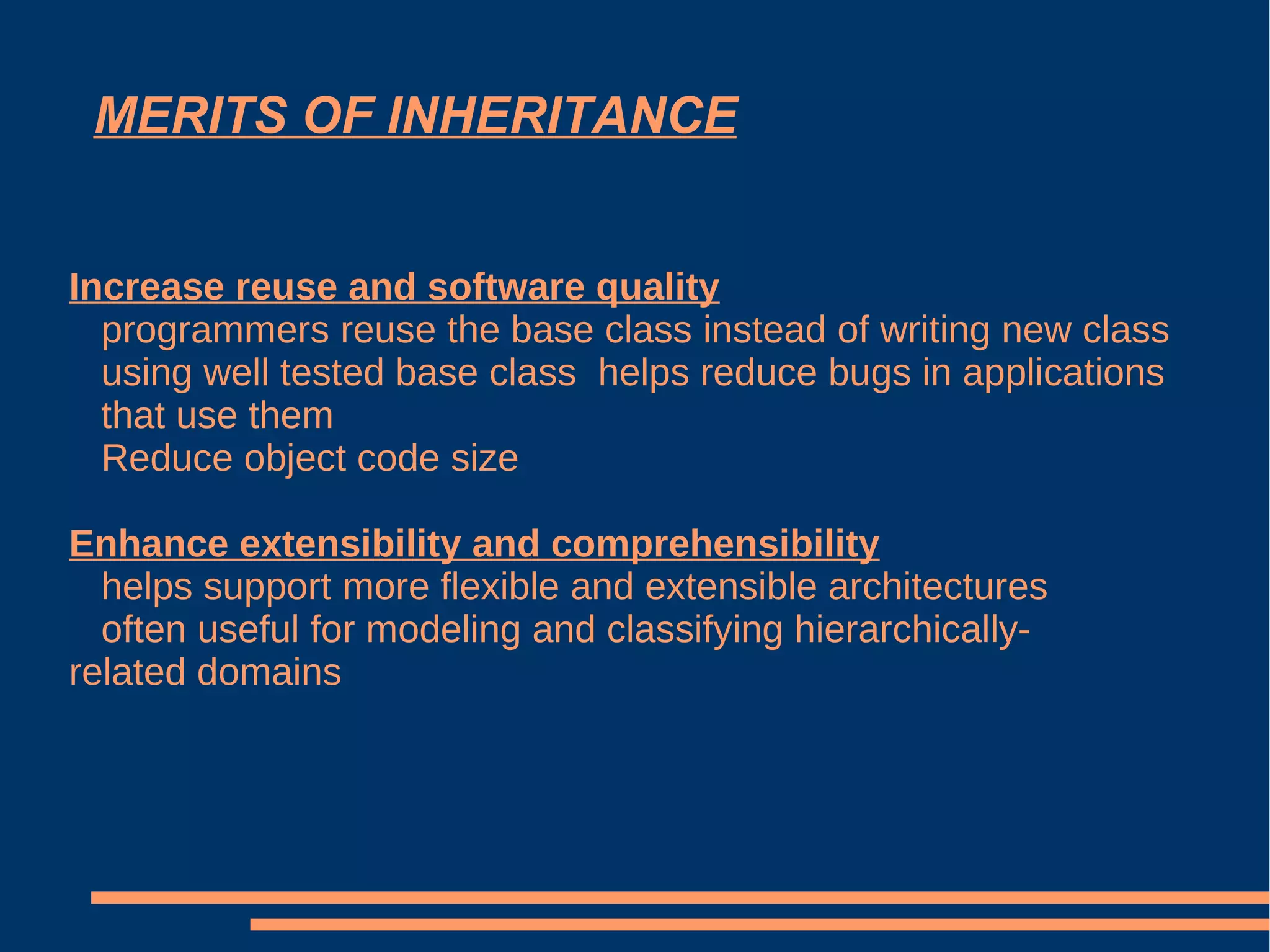 MERITS OF INHERITANCE

Increase reuse and software quality
programmers reuse the base class instead of writing new class
using well tested base class helps reduce bugs in applications that use them
Reduce object code size

Enhance extensibility and comprehensibility
helps support more flexible and extensible architectures
often useful for modeling and classifying hierarchically-related domains